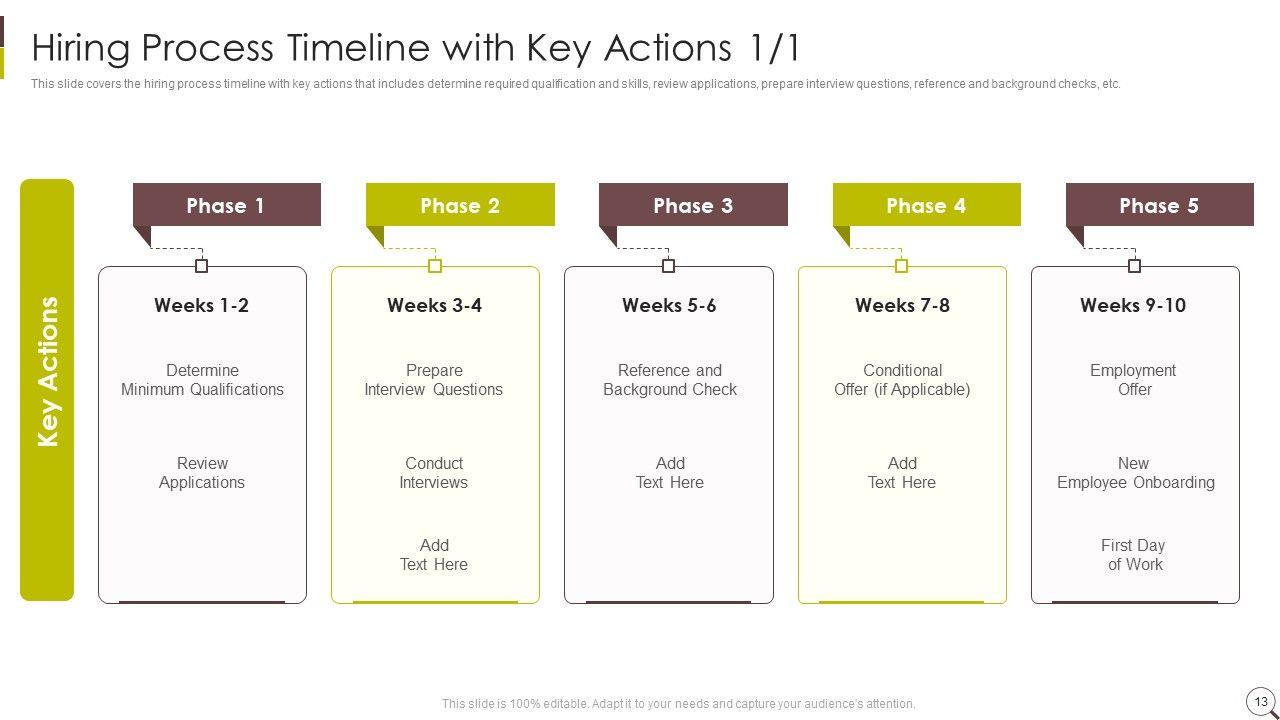 Hiring Process Timeline with Key Actions 1/1

This slide covers the hiring process timeline with key actions that includes determine required qualification and skills, review applications, prepare interview questions, reference and background checks, etc.

Key Actions

Phase 1

Weeks 1-2

Determine Minimum Qualifications

Review Applications

Phase 2

Weeks 3-4

Prepare Interview Questions

Conduct Interviews

Add Text Here

Phase 3

Weeks 5-6

Reference and Background Check

Add Text Here

Phase 4

Weeks 7-8

Conditional Offer (if Applicable)

Add Text Here

Phase 5

Weeks 9-10

Employment Offer

New Employee Onboarding

First Day of Work

This slide is 100% editable. Adapt it to your needs and capture your audience's attention.

13